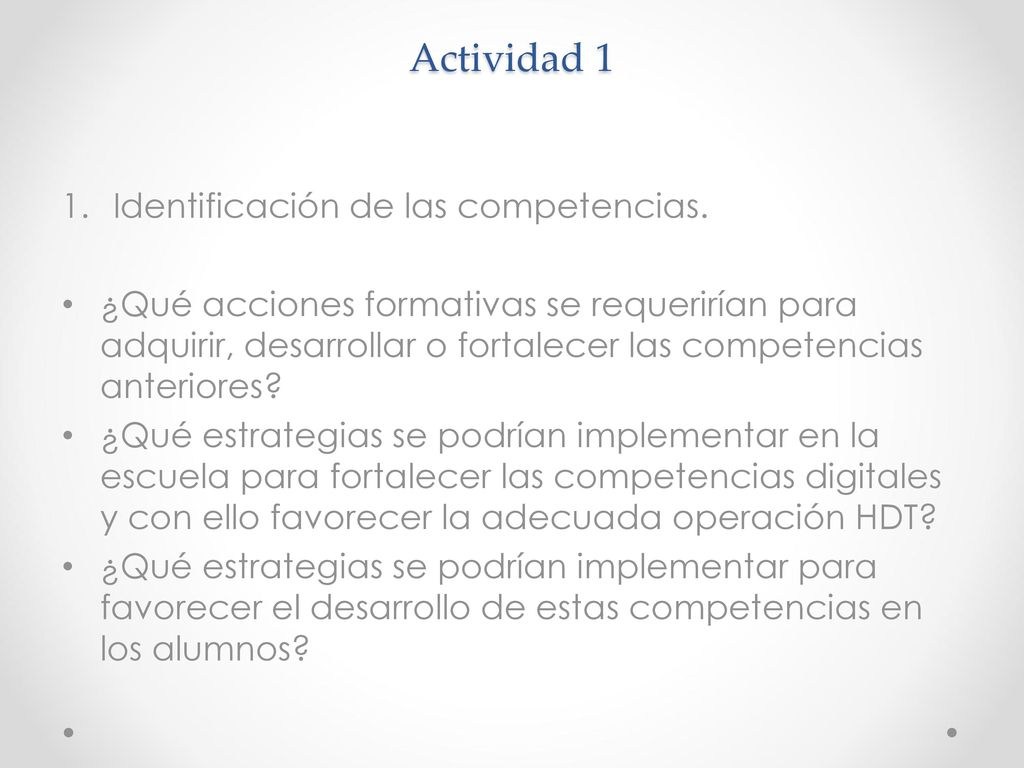 Actividad 1

1. Identificación de las competencias.

• ¿Qué acciones formativas se requerirían para adquirir, desarrollar o fortalecer las competencias anteriores?
• ¿Qué estrategias se podrían implementar en la escuela para fortalecer las competencias digitales y con ello favorecer la adecuada operación HDT?
• ¿Qué estrategias se podrían implementar para favorecer el desarrollo de estas competencias en los alumnos?